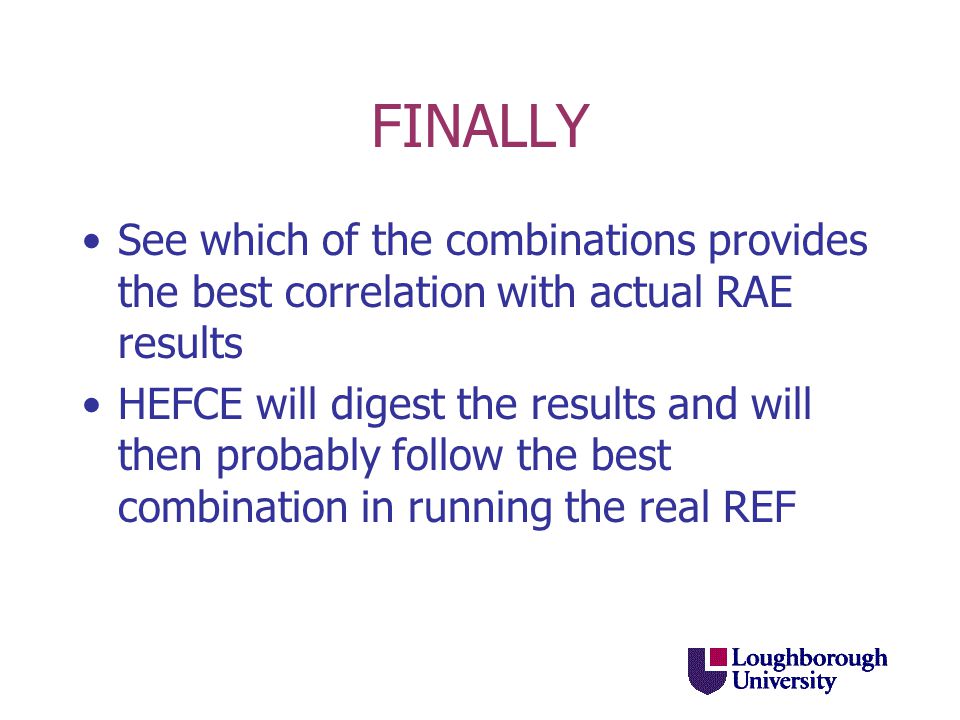 FINALLY

• See which of the combinations provides the best correlation with actual RAE results

• HEFCE will digest the results and will then probably follow the best combination in running the real REF

Loughborough University